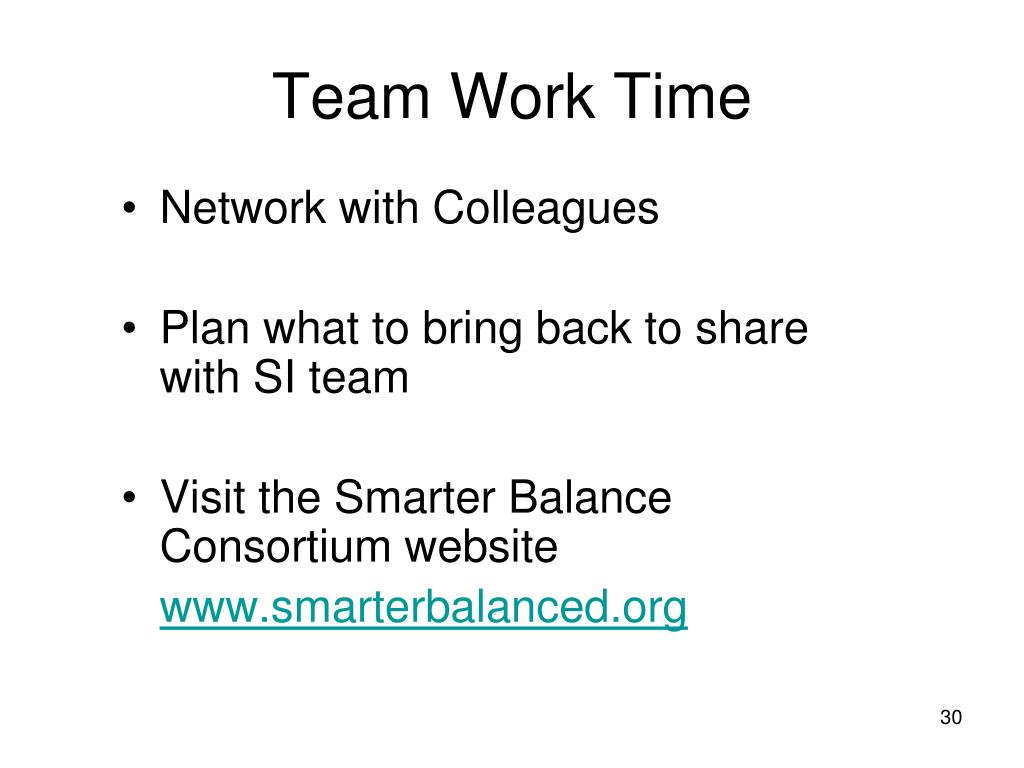 Team Work Time

• Network with Colleagues

• Plan what to bring back to share with SI team

• Visit the Smarter Balance Consortium website
www.smarterbalanced.org

30